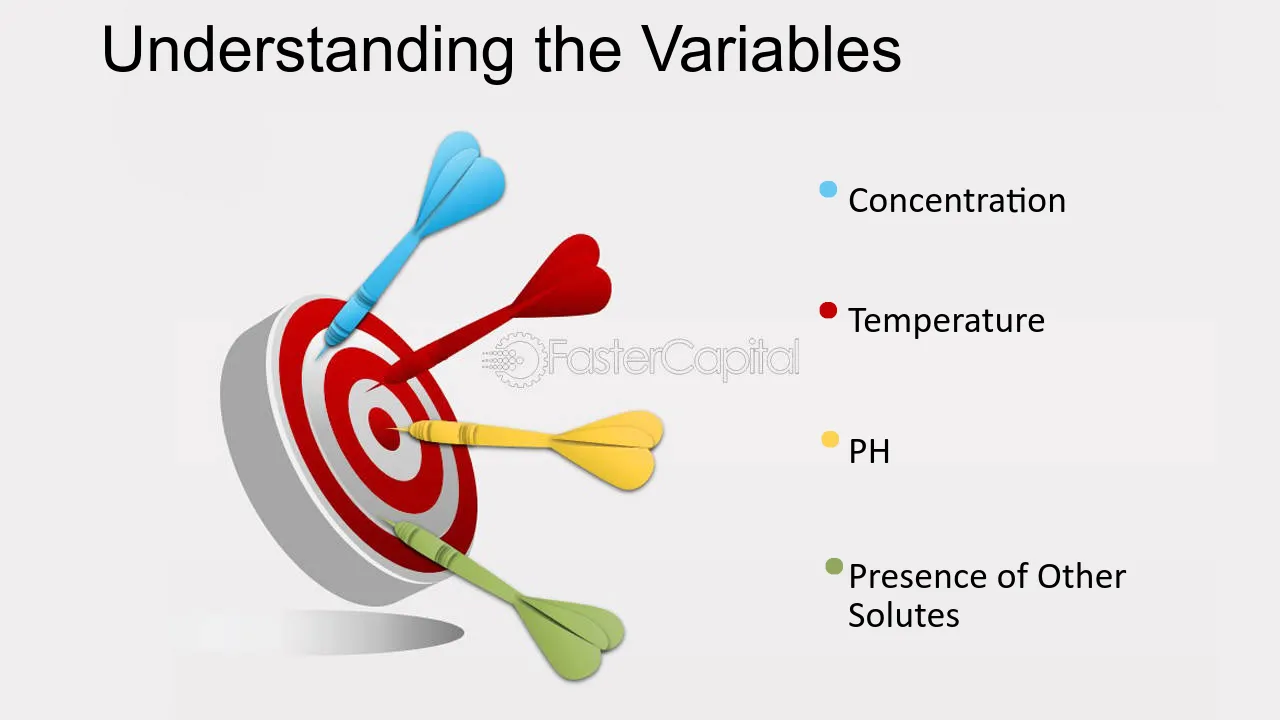 Understanding the Variables

• Concentration

• Temperature

• PH

• Presence of Other Solutes

FasterCapital